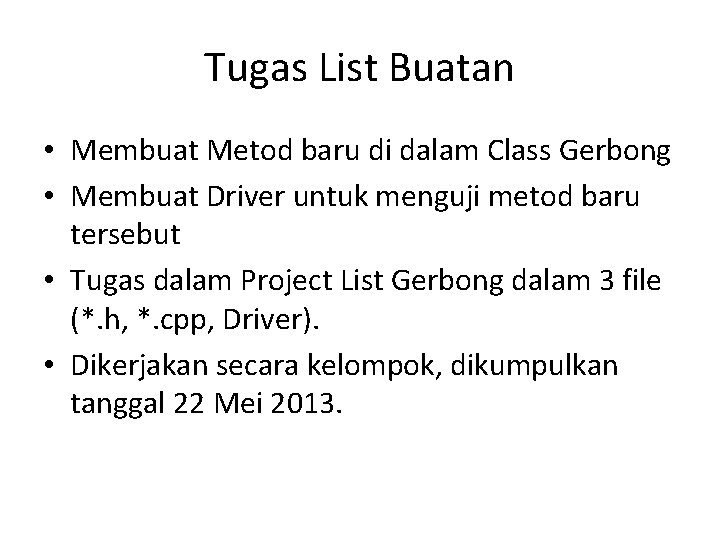 Tugas List Buatan

• Membuat Metod baru di dalam Class Gerbong
• Membuat Driver untuk menguji metod baru tersebut
• Tugas dalam Project List Gerbong dalam 3 file (*.h, *.cpp, Driver).
• Dikerjakan secara kelompok, dikumpulkan tanggal 22 Mei 2013.